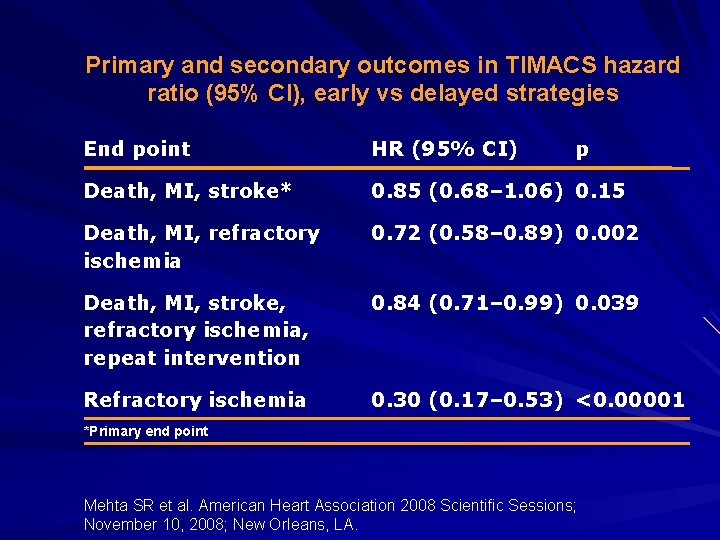 Primary and secondary outcomes in TIMACS hazard ratio (95% CI), early vs delayed strategies

| End point | HR (95% CI) | p |
|---|---|---|
| Death, MI, stroke* | 0.85 (0.68–1.06) | 0.15 |
| Death, MI, refractory ischemia | 0.72 (0.58–0.89) | 0.002 |
| Death, MI, stroke, refractory ischemia, repeat intervention | 0.84 (0.71–0.99) | 0.039 |
| Refractory ischemia | 0.30 (0.17–0.53) | <0.00001 |

*Primary end point

Mehta SR et al. American Heart Association 2008 Scientific Sessions; November 10, 2008; New Orleans, LA.